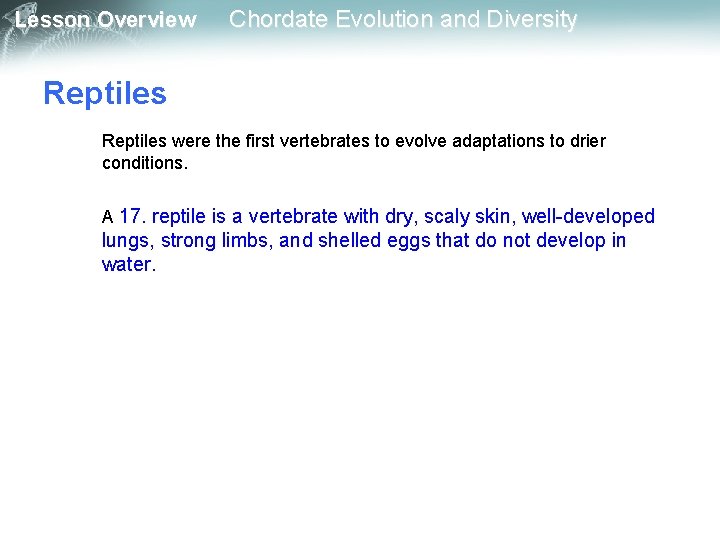 Lesson Overview Chordate Evolution and Diversity

Reptiles

Reptiles were the first vertebrates to evolve adaptations to drier conditions.

A 17. reptile is a vertebrate with dry, scaly skin, well-developed lungs, strong limbs, and shelled eggs that do not develop in water.